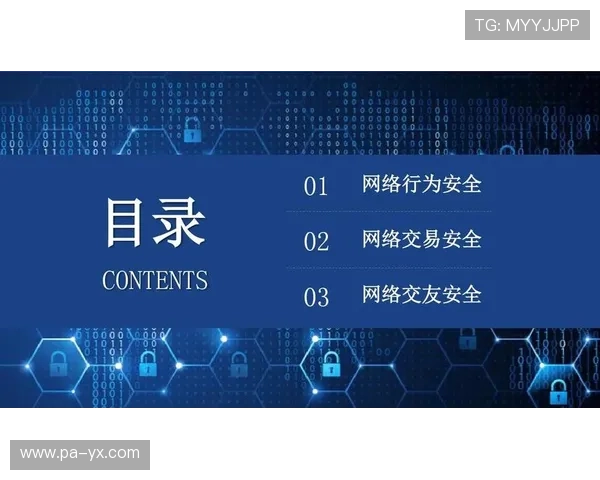 TG: MYYJJPP

目录
CONTENTS

01 网络行为安全

02 网络交易安全

03 网络交友安全

www.pa-yx.com